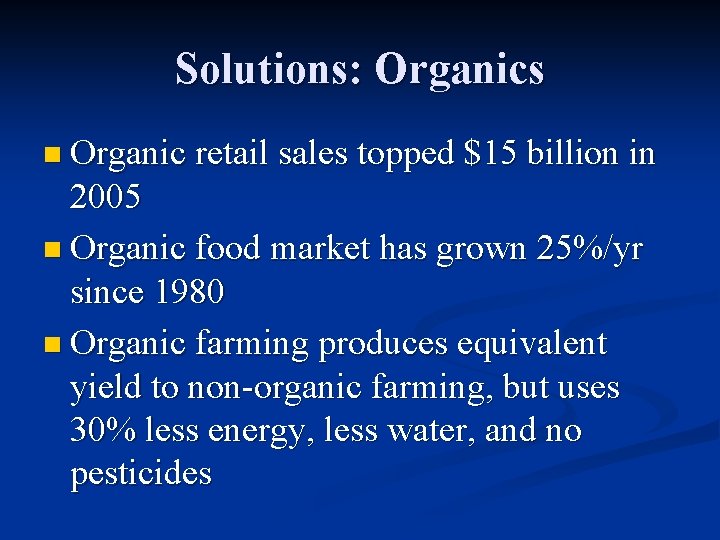 Solutions: Organics

Organic retail sales topped \$15 billion in 2005

Organic food market has grown 25%/yr since 1980

Organic farming produces equivalent yield to non-organic farming, but uses 30% less energy, less water, and no pesticides